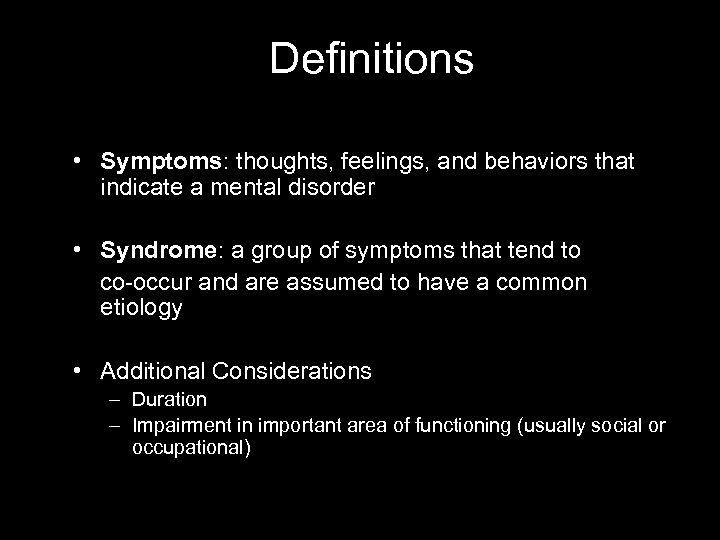 Definitions

• Symptoms: thoughts, feelings, and behaviors that indicate a mental disorder

• Syndrome: a group of symptoms that tend to co-occur and are assumed to have a common etiology

• Additional Considerations
– Duration
– Impairment in important area of functioning (usually social or occupational)